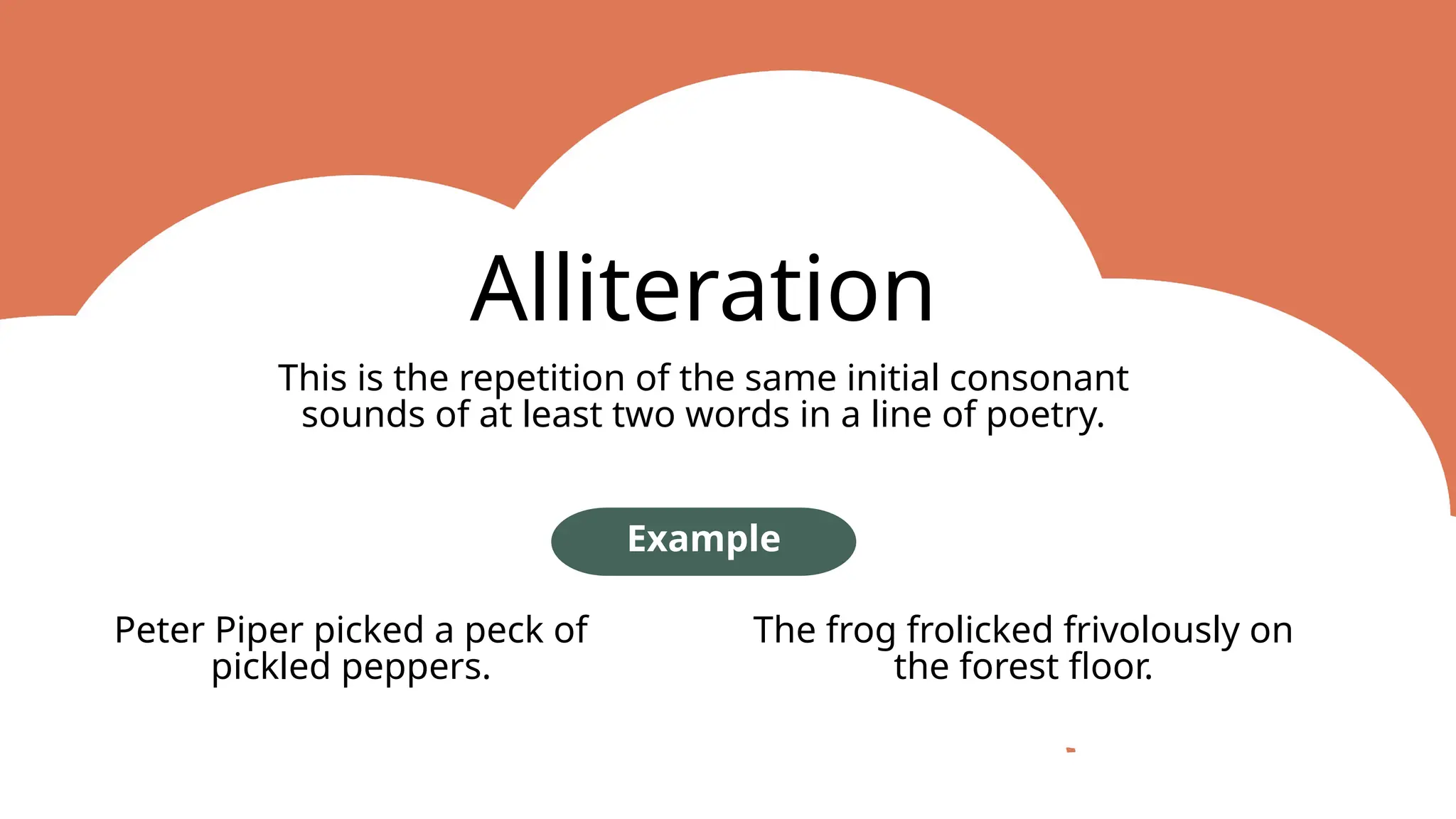 Alliteration

This is the repetition of the same initial consonant sounds of at least two words in a line of poetry.

Example

Peter Piper picked a peck of pickled peppers.

The frog frolicked frivolously on the forest floor.